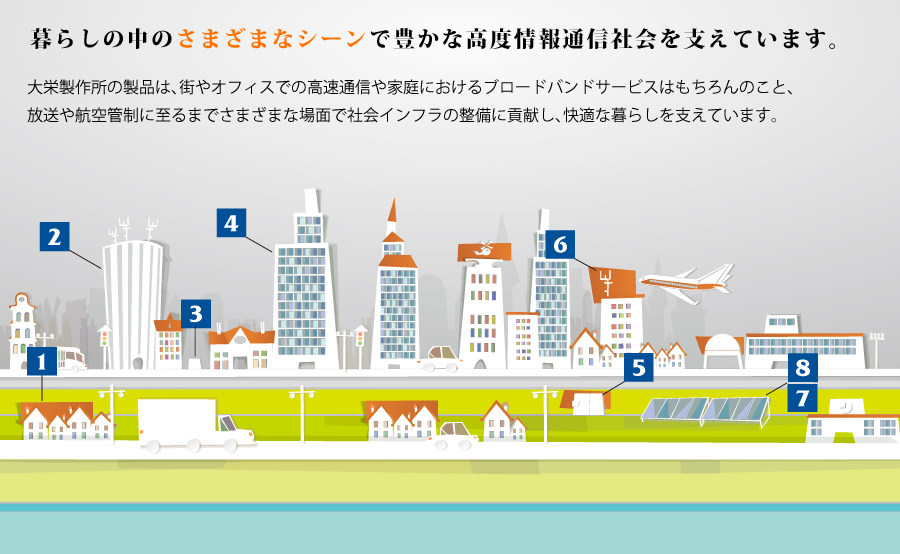 暮らしの中のさまざまなシーンで豊かな高度情報通信社会を支えています。

大栄製作所の製品は、街やオフィスでの高速通信や家庭におけるブロードバンドサービスはもちろんのこと、放送や航空管制に至るまでさまざまな場面で社会インフラの整備に貢献し、快適な暮らしを支えています。

2

4

6

3

1

5

8

7